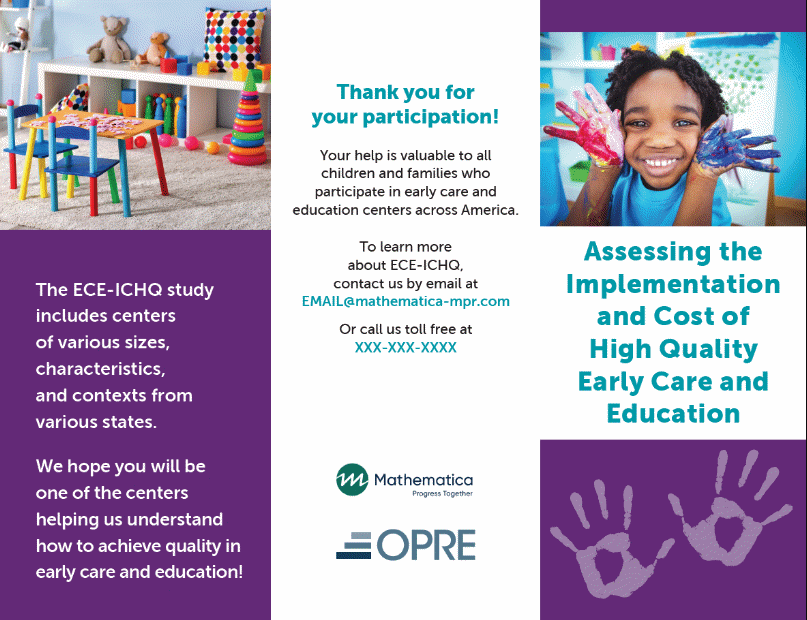 The ECE-ICHQ study includes centers of various sizes, characteristics, and contexts from various states.

We hope you will be one of the centers helping us understand how to achieve quality in early care and education!

Thank you for your participation!

Your help is valuable to all children and families who participate in early care and education centers across America.

To learn more about ECE-ICHQ, contact us by email at EMAIL@mathematica-mpr.com

Or call us toll free at XXX-XXX-XXXX

Mathematica
Progress Together

OPRE

Assessing the Implementation and Cost of High Quality Early Care and Education